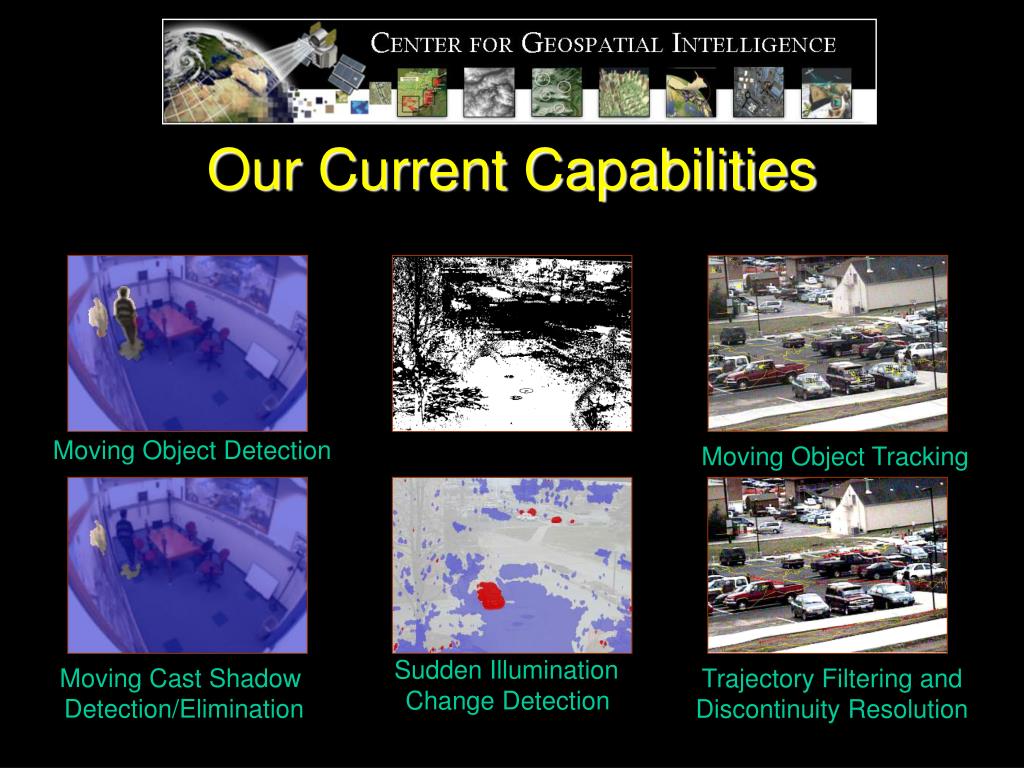 CENTER FOR GEOSPATIAL INTELLIGENCE

Our Current Capabilities

Moving Object Detection

Moving Object Tracking

Moving Cast Shadow Detection/Elimination

Sudden Illumination Change Detection

Trajectory Filtering and Discontinuity Resolution